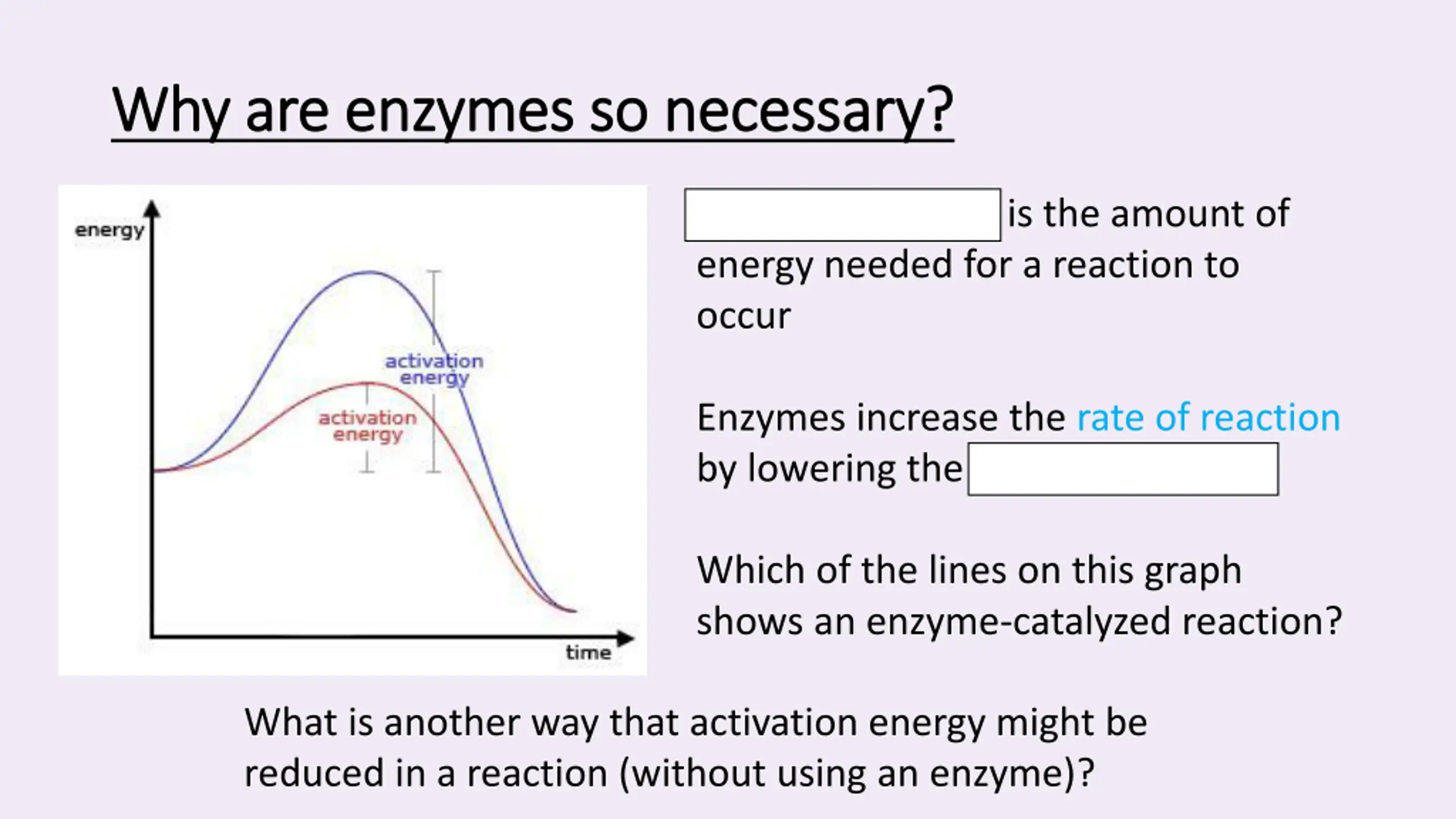 Why are enzymes so necessary?

energy

activation energy

activation energy

time

is the amount of energy needed for a reaction to occur

Enzymes increase the rate of reaction by lowering the

Which of the lines on this graph shows an enzyme-catalyzed reaction?

What is another way that activation energy might be reduced in a reaction (without using an enzyme)?